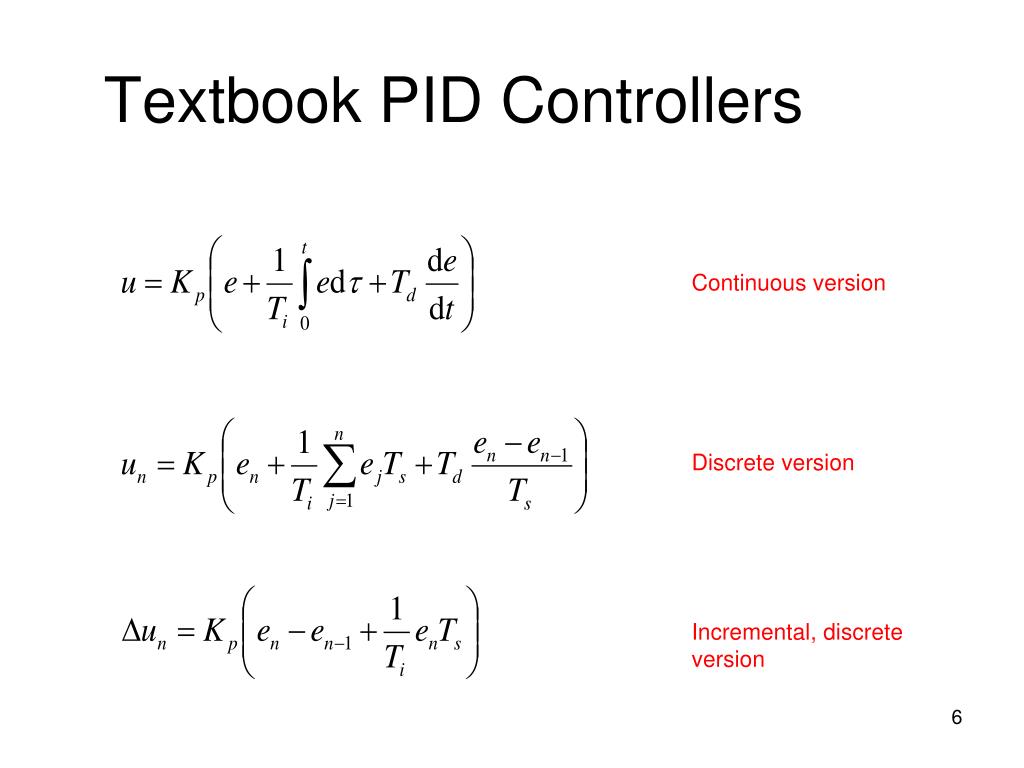 Textbook PID Controllers

$u = K_p \left( e + \frac{1}{T_i} \int_0^t e \mathrm{d}\tau + T_d \frac{\mathrm{d}e}{\mathrm{d}t} \right)$

Continuous version

$u_n = K_p \left( e_n + \frac{1}{T_i} \sum_{j=1}^{n} e_j T_s + T_d \frac{e_n - e_{n-1}}{T_s} \right)$

Discrete version

$\Delta u_n = K_p \left( e_n - e_{n-1} + \frac{1}{T_i} e_n T_s \right)$

Incremental, discrete version

6